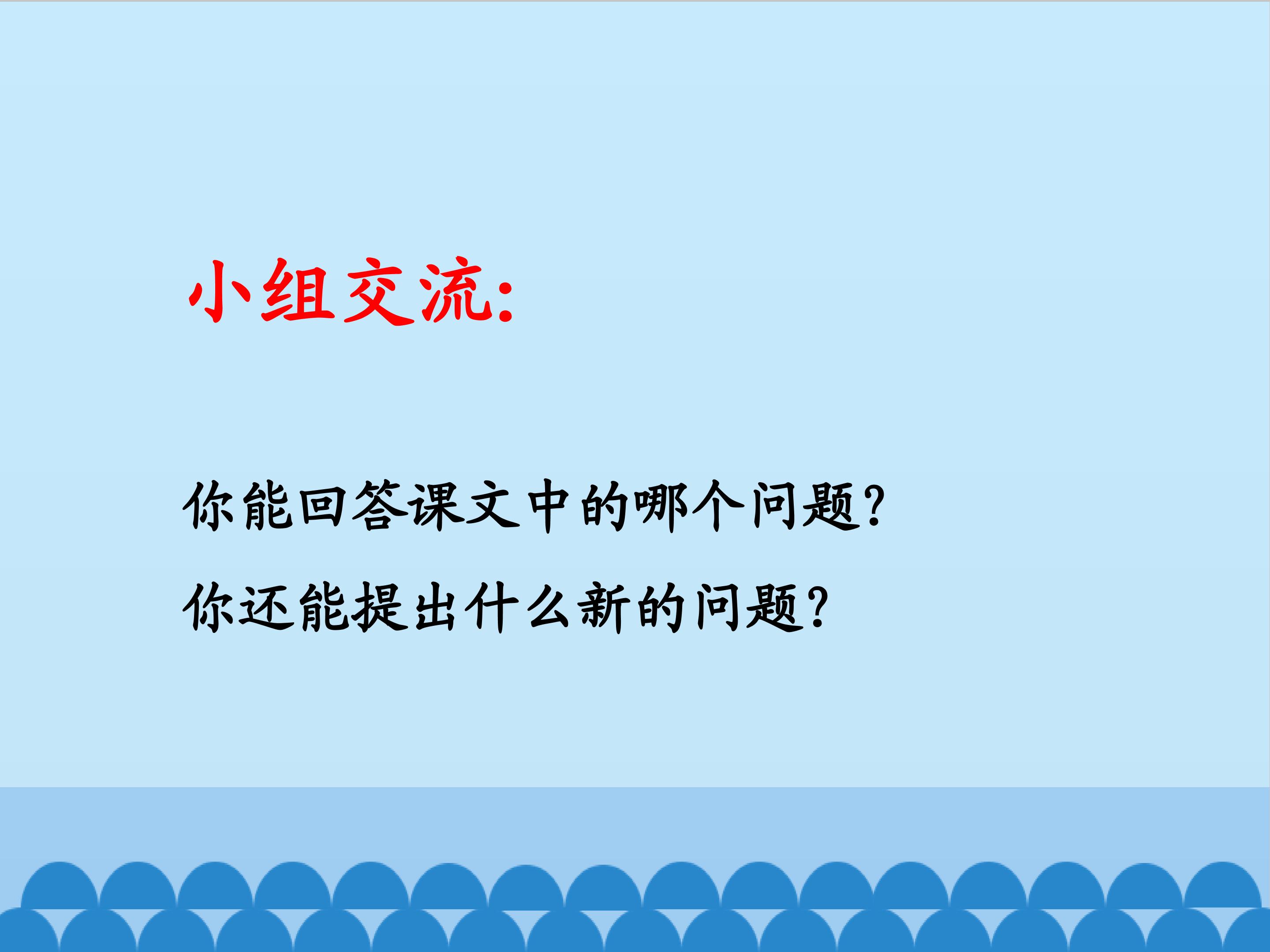 小组交流:

你能回答课文中的哪个问题?

你还能提出什么新的问题?